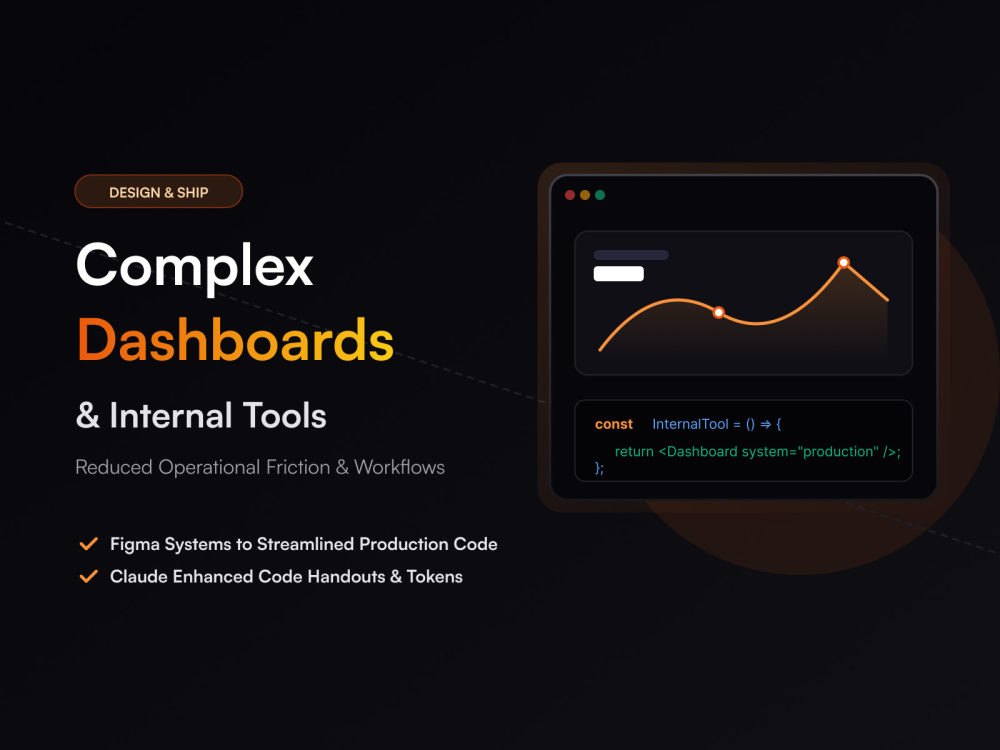 DESIGN & SHIP

Complex Dashboards

& Internal Tools

Reduced Operational Friction & Workflows

✓ Figma Systems to Streamlined Production Code
✓ Claude Enhanced Code Handouts & Tokens

const InternalTool = () ⇒ {
return <Dashboard system="production" />;
};